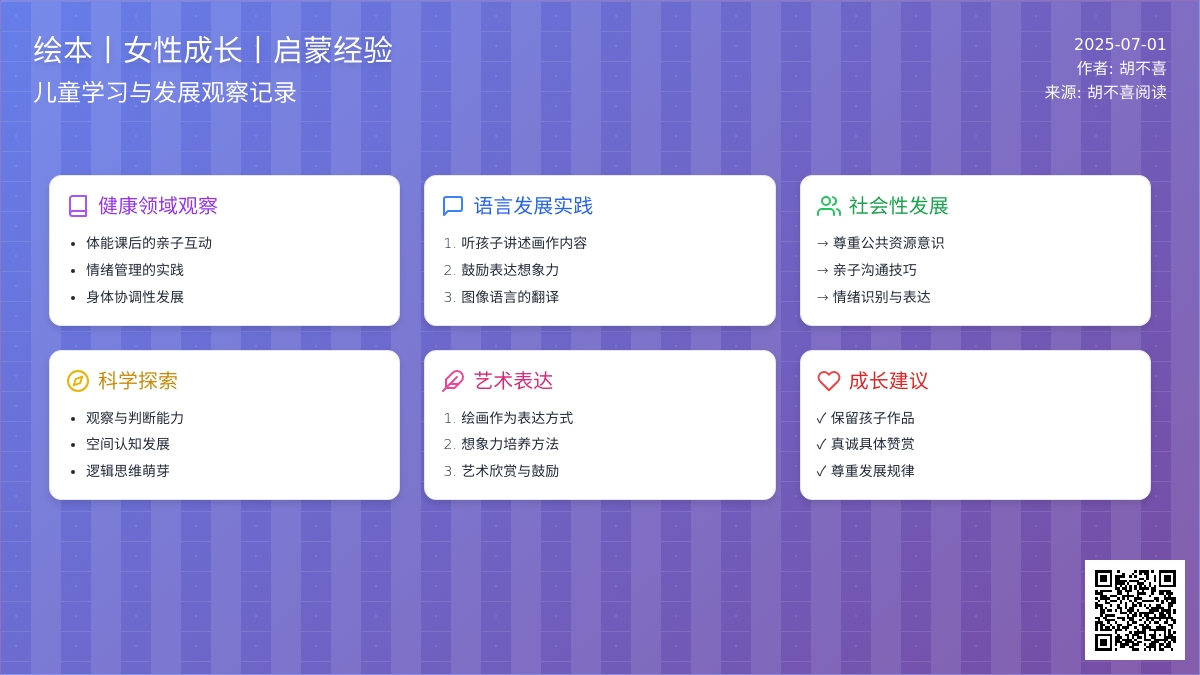 绘本丨女性成长丨启蒙经验
儿童学习与发展观察记录

2025-07-01
作者: 胡不喜
来源: 胡不喜阅读

健康领域观察
• 体能课后的亲子互动
• 情绪管理的实践
• 身体协调性发展

语言发展实践
1. 听孩子讲述画作内容
2. 鼓励表达想象力
3. 图像语言的翻译

社会性发展
→ 尊重公共资源意识
→ 亲子沟通技巧
→ 情绪识别与表达

科学探索
• 观察与判断能力
• 空间认知发展
• 逻辑思维萌芽

艺术表达
1. 绘画作为表达方式
2. 想象力培养方法
3. 艺术欣赏与鼓励

成长建议
✓ 保留孩子作品
✓ 真诚具体赞赏
✓ 尊重发展规律